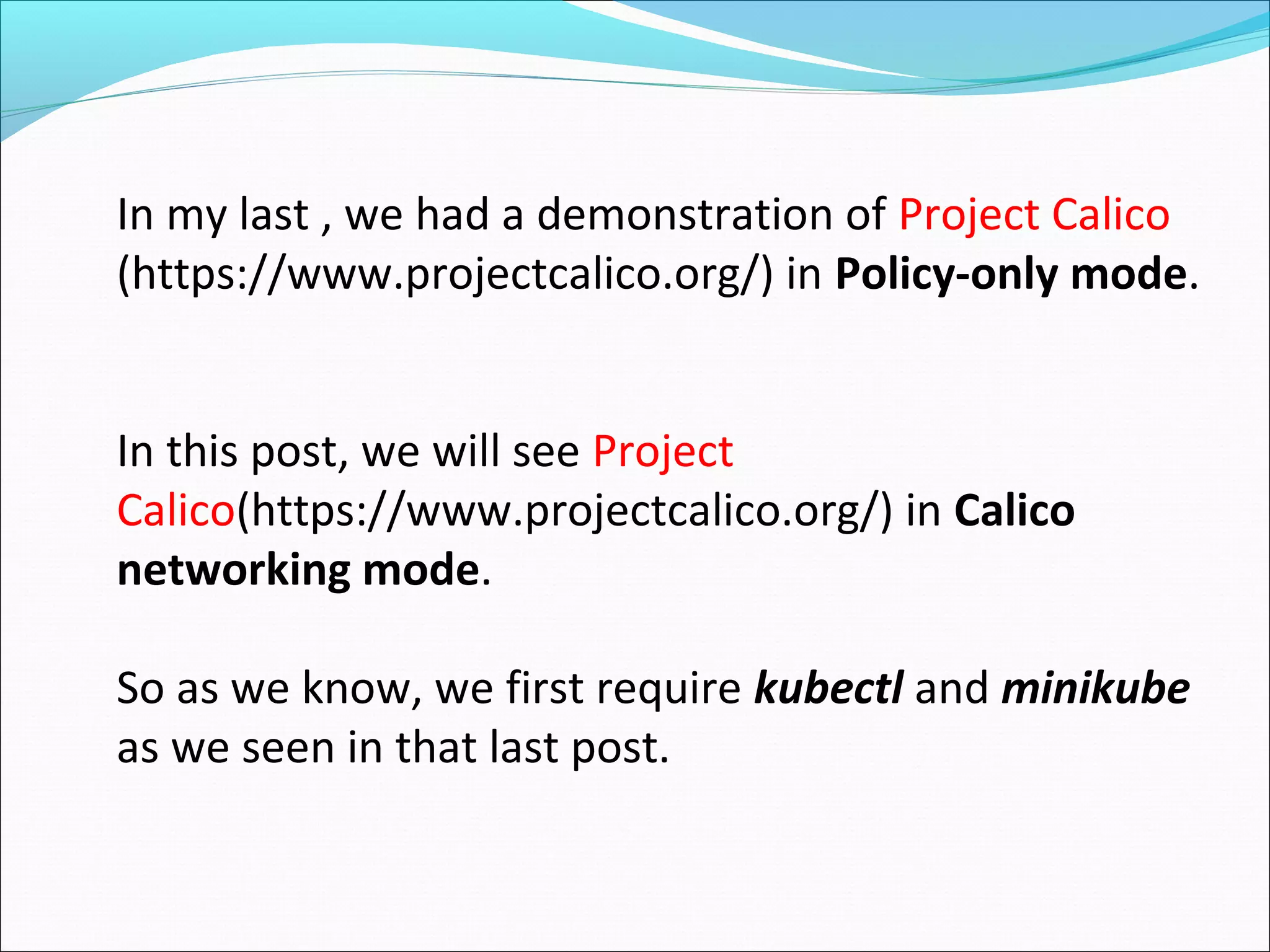 In my last , we had a demonstration of Project Calico (https://www.projectcalico.org/) in Policy-only mode.

In this post, we will see Project Calico(https://www.projectcalico.org/) in Calico networking mode.

So as we know, we first require kubectl and minikube as we seen in that last post.